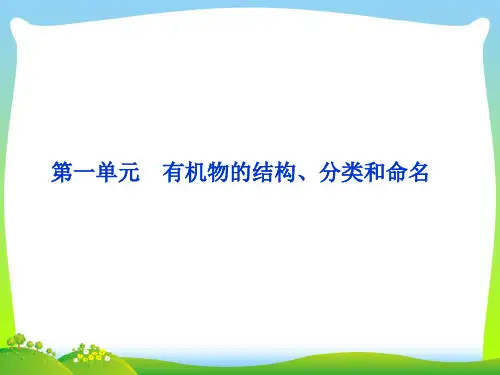 第一单元　有机物的结构、分类和命名